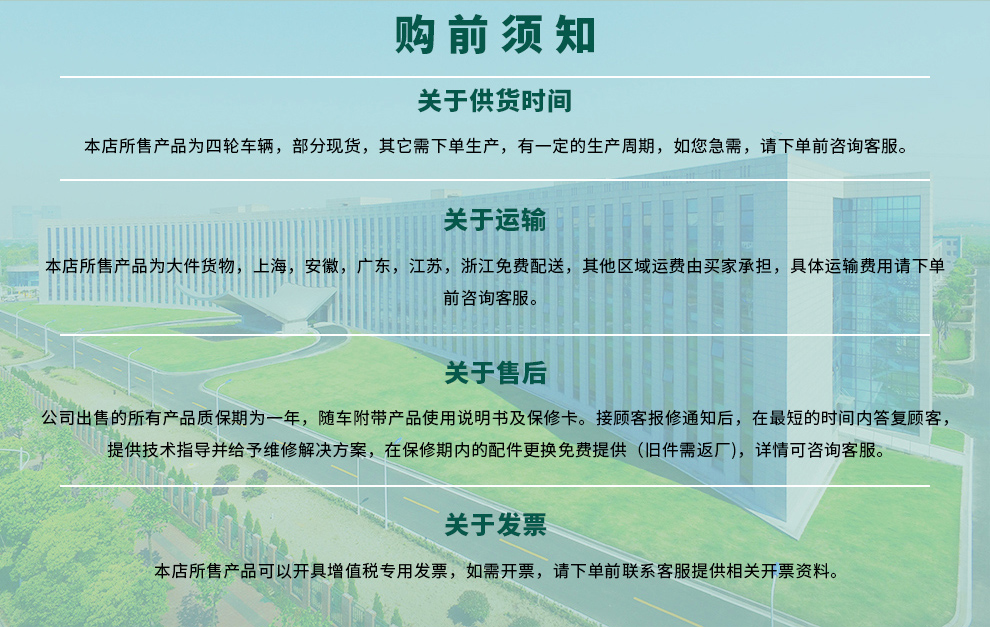 购前须知

关于供货时间

本店所售产品为四轮车辆，部分现货，其它需下单生产，有一定的生产周期，如您急需，请下单前咨询客服。

关于运输

本店所售产品为大件货物，上海，安徽，广东，江苏，浙江免费配送，其他区域运费由买家承担，具体运输费用请下单前咨询客服。

关于售后

公司出售的所有产品质保期为一年，随车附带产品使用说明书及保修卡。接顾客报修通知后，在最短的时间内答复顾客，提供技术指导并给予维修解决方案，在保修期内的配件更换免费提供（旧件需返厂），详情可咨询客服。

关于发票

本店所售产品可以开具增值税专用发票，如需开票，请下单前联系客服提供相关开票资料。